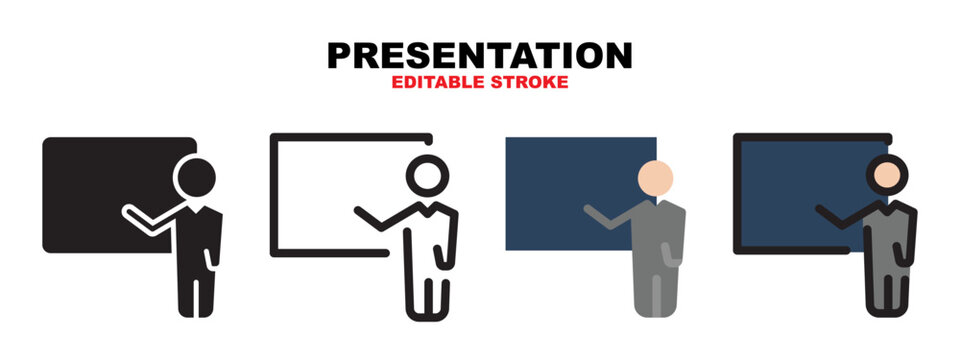 PRESENTATION
EDITABLE STROKE